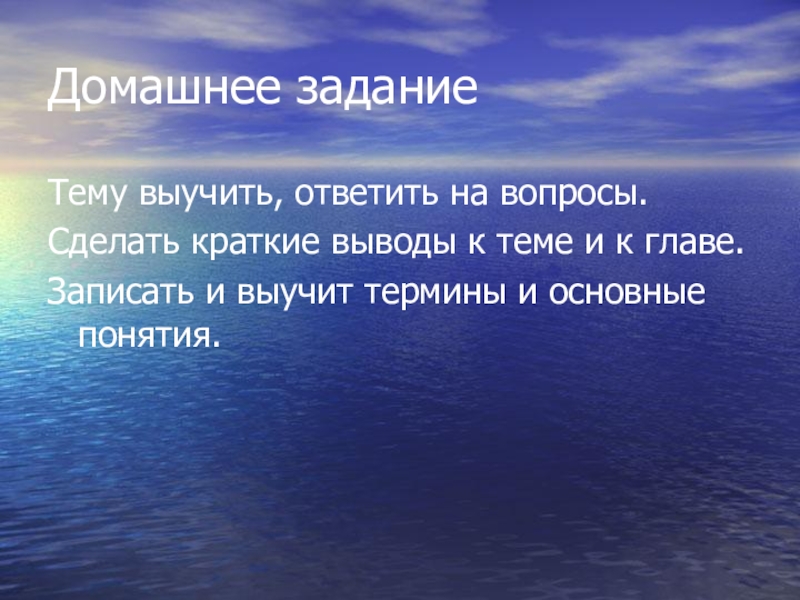 Домашнее задание

Тему выучить, ответить на вопросы.

Сделать краткие выводы к теме и к главе.

Записать и выучит термины и основные понятия.